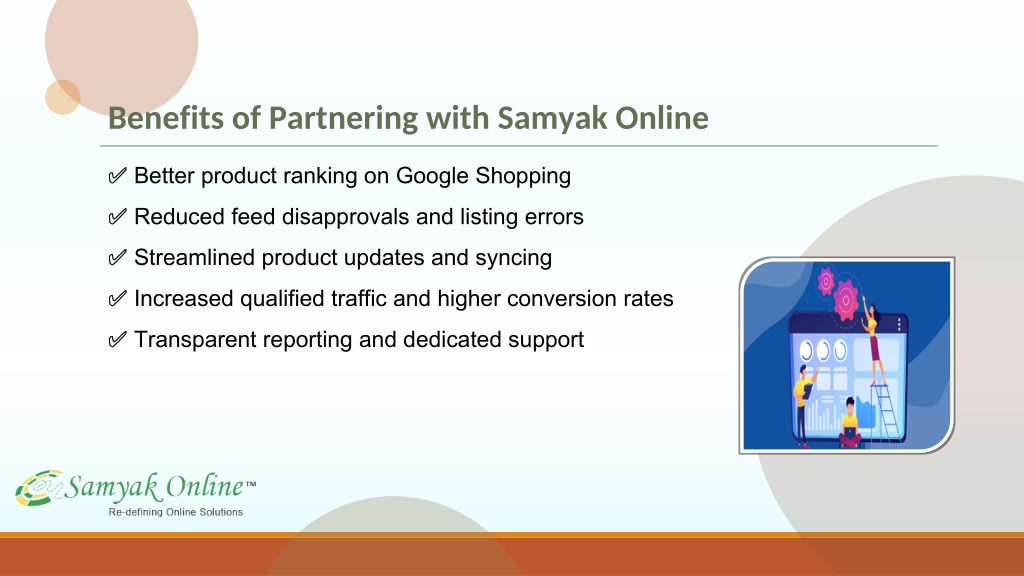 Benefits of Partnering with Samyak Online

✅ Better product ranking on Google Shopping
✅ Reduced feed disapprovals and listing errors
✅ Streamlined product updates and syncing
✅ Increased qualified traffic and higher conversion rates
✅ Transparent reporting and dedicated support

Samyak Online™
Re-defining Online Solutions